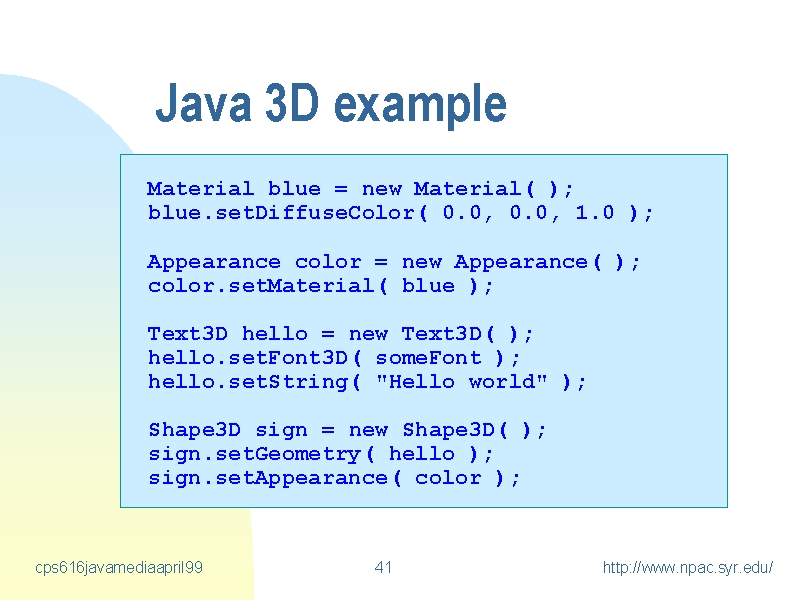 Java 3D example

Material blue = new Material( );
blue.setDiffuseColor( 0.0, 0.0, 1.0 );

Appearance color = new Appearance( );
color.setMaterial( blue );

Text3D hello = new Text3D( );
hello.setFont3D( someFont );
hello.setString( "Hello world" );

Shape3D sign = new Shape3D( );
sign.setGeometry( hello );
sign.setAppearance( color );

cps616javamediaapril99

41

http://www.npac.syr.edu/